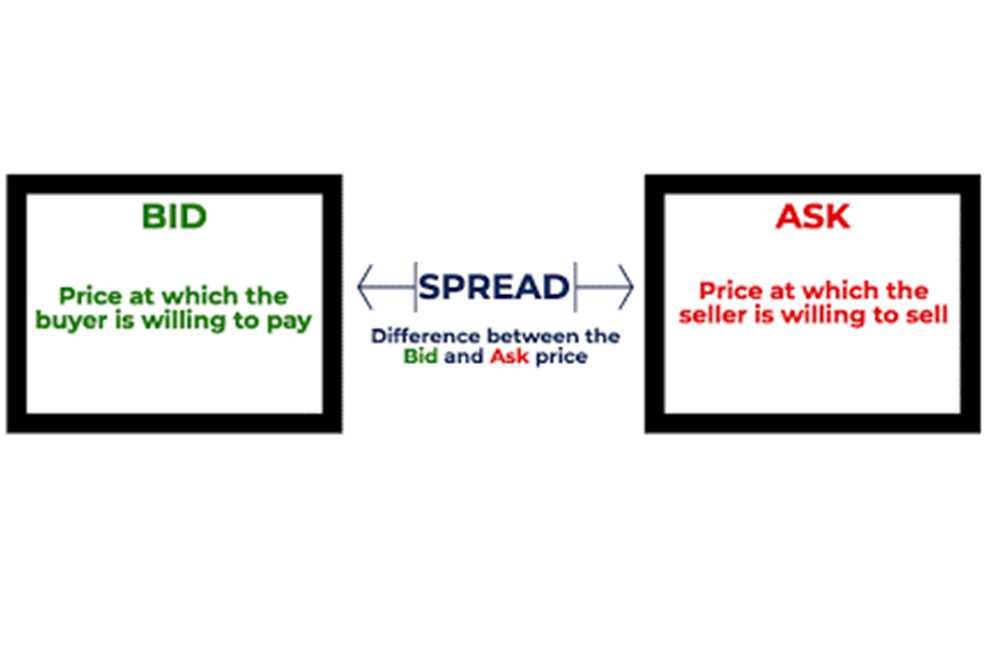 BID

Price at which the buyer is willing to pay

SPREAD

Difference between the Bid and Ask price

ASK

Price at which the seller is willing to sell